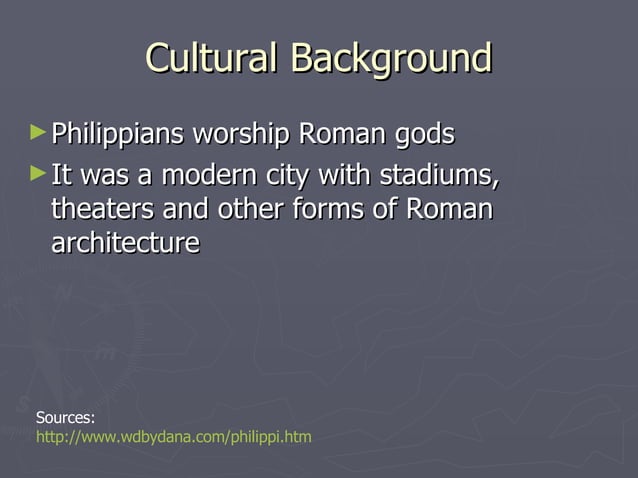 Cultural Background

Philippians worship Roman gods

It was a modern city with stadiums, theaters and other forms of Roman architecture

Sources:
http://www.wdbydana.com/philippi.htm